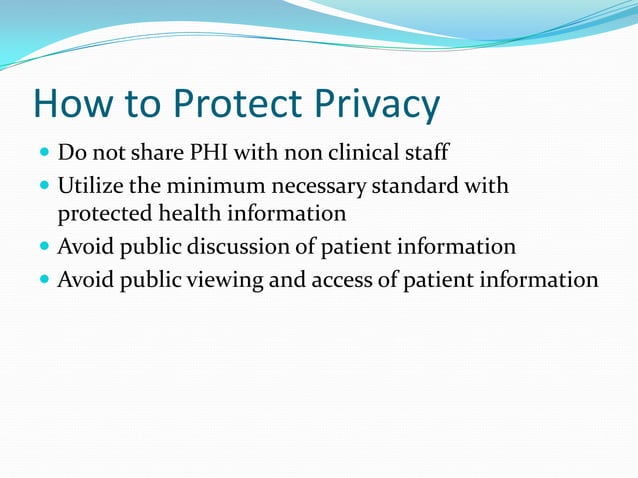 How to Protect Privacy

- Do not share PHI with non clinical staff
- Utilize the minimum necessary standard with protected health information
- Avoid public discussion of patient information
- Avoid public viewing and access of patient information